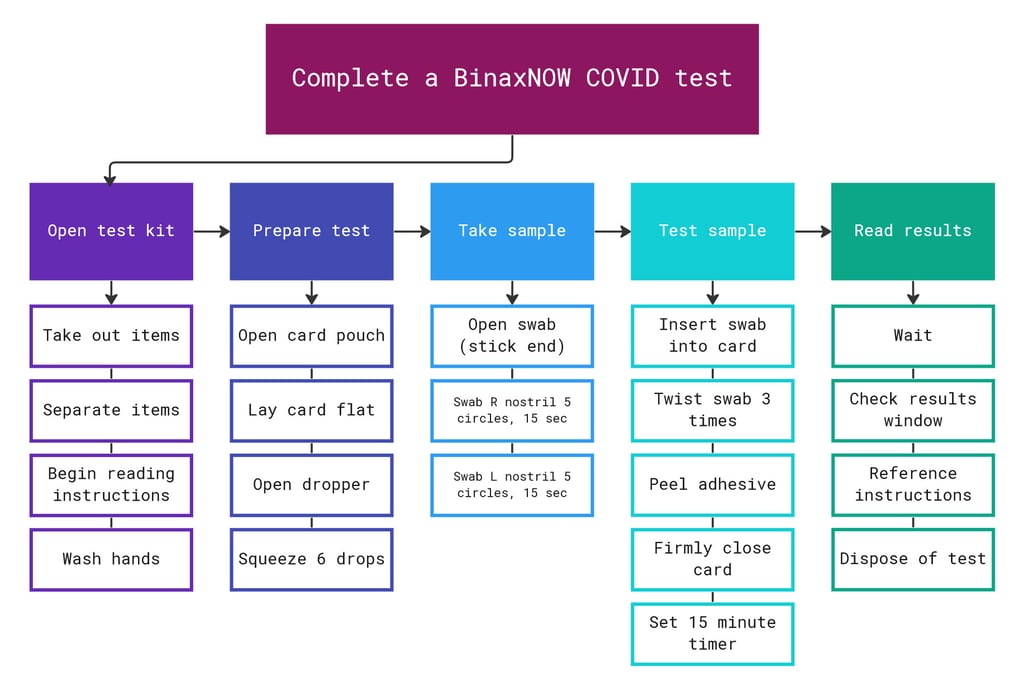 Complete a BinaxNOW COVID test

Open test kit

Take out items

Separate items

Begin reading instructions

Wash hands

Prepare test

Open card pouch

Lay card flat

Open dropper

Squeeze 6 drops

Take sample

Open swab (stick end)

Swab R nostril 5 circles, 15 sec

Swab L nostril 5 circles, 15 sec

Test sample

Insert swab into card

Twist swab 3 times

Peel adhesive

Firmly close card

Set 15 minute timer

Read results

Wait

Check results window

Reference instructions

Dispose of test